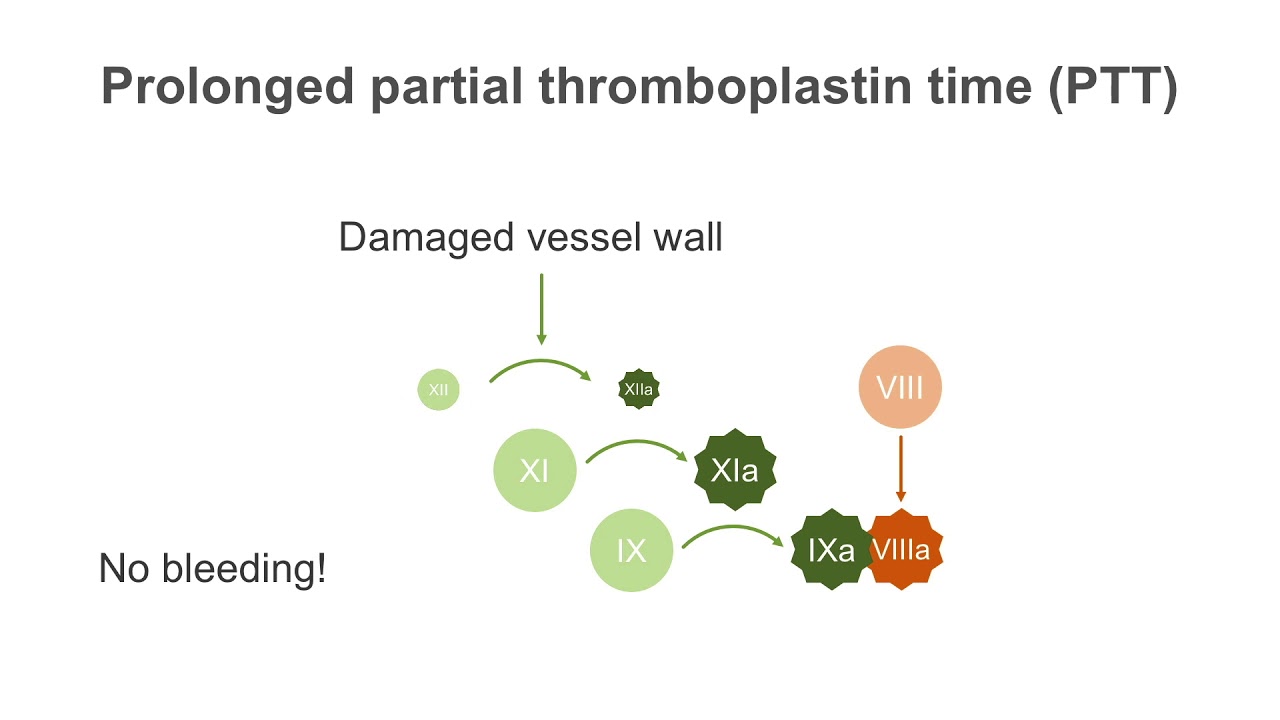 Prolonged partial thromboplastin time (PTT)

Damaged vessel wall

XII

XIIa

VIII

XI

XIa

IX

IXa

VIIIa

No bleeding!